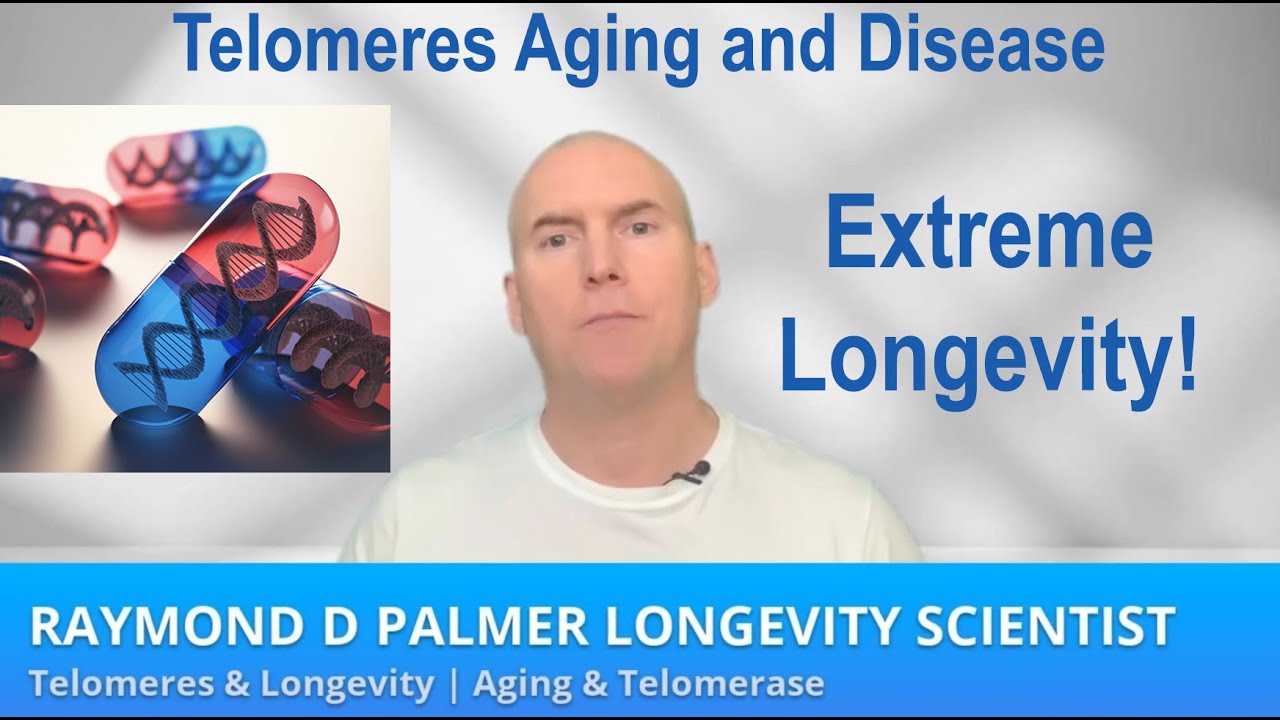 Telomeres Aging and Disease

Extreme Longevity!

RAYMOND D PALMER LONGEVITY SCIENTIST
Telomeres & Longevity | Aging & Telomerase